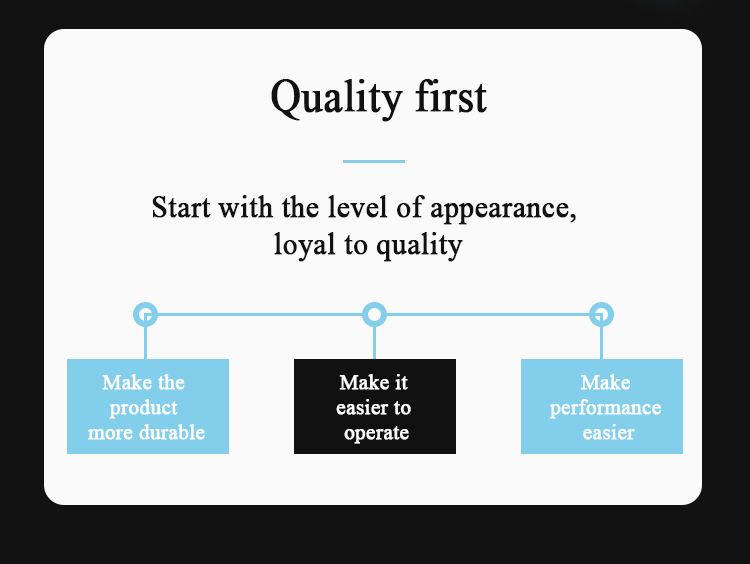 Quality first

Start with the level of appearance, loyal to quality

Make the product more durable

Make it easier to operate

Make performance easier